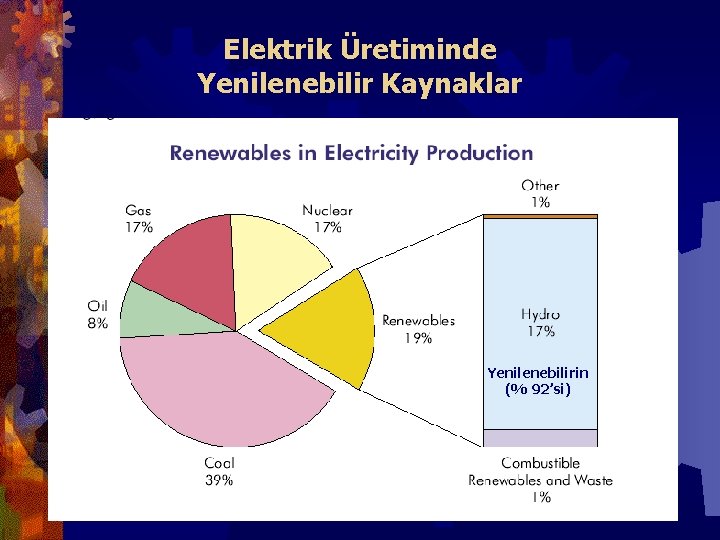 Elektrik Üretiminde Yenilenebilir Kaynaklar

Renewables in Electricity Production

Gas 17%

Nuclear 17%

Oil 8%

Renewables 19%

Coal 39%

Other 1%

Hydro 17%

Yenilenebilirin (% 92'si)

Combustible Renewables and Waste 1%